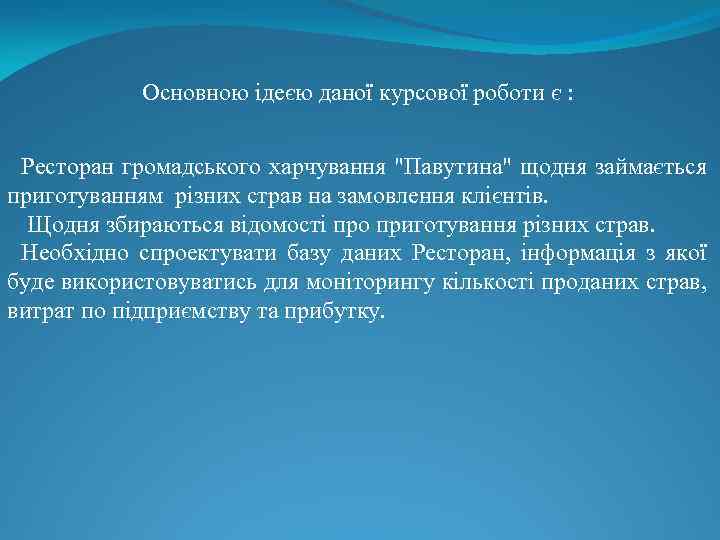 Основною ідеєю даної курсової роботи є :

Ресторан громадського харчування "Павутина" щодня займається приготуванням різних страв на замовлення клієнтів.

Щодня збираються відомості про приготування різних страв.

Необхідно спроектувати базу даних Ресторан, інформація з якої буде використовуватись для моніторингу кількості проданих страв, витрат по підприємству та прибутку.